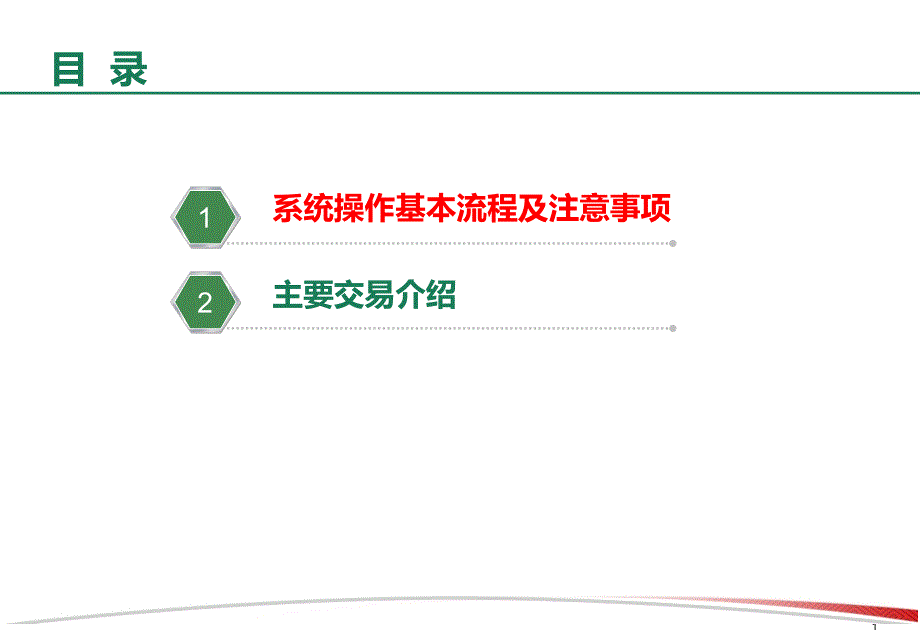 目 录

1 系统操作基本流程及注意事项

2 主要交易介绍

1